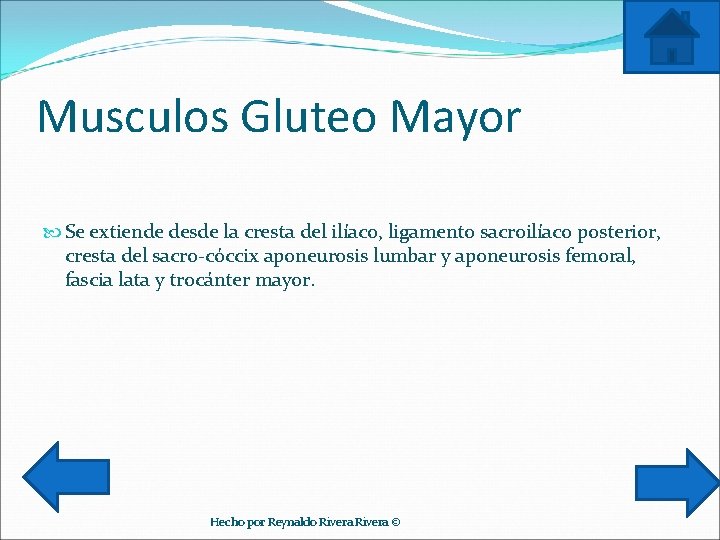 Musculos Gluteo Mayor

Se extiende desde la cresta del ilíaco, ligamento sacroilíaco posterior, cresta del sacro-cóccix aponeurosis lumbar y aponeurosis femoral, fascia lata y trocánter mayor.

Hecho por Reynaldo Rivera Rivera ©